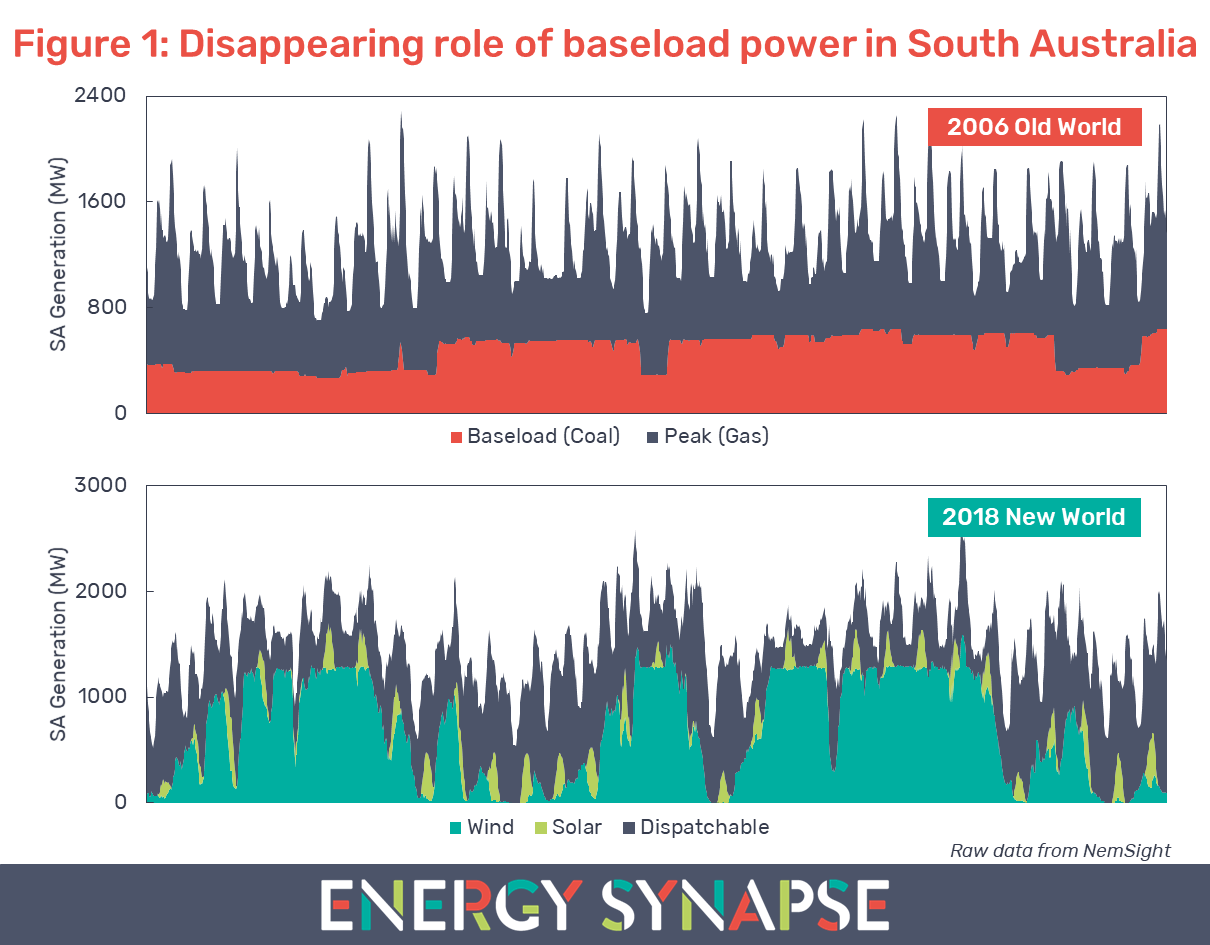 Figure 1: Disappearing role of baseload power in South Australia

2006 Old World

SA Generation (MW)

2400
1600
800
0

Baseload (Coal) Peak (Gas)

2018 New World

SA Generation (MW)

3000
2000
1000
0

Wind Solar Dispatchable

Raw data from NemSight

ENERGY SYNAPSE